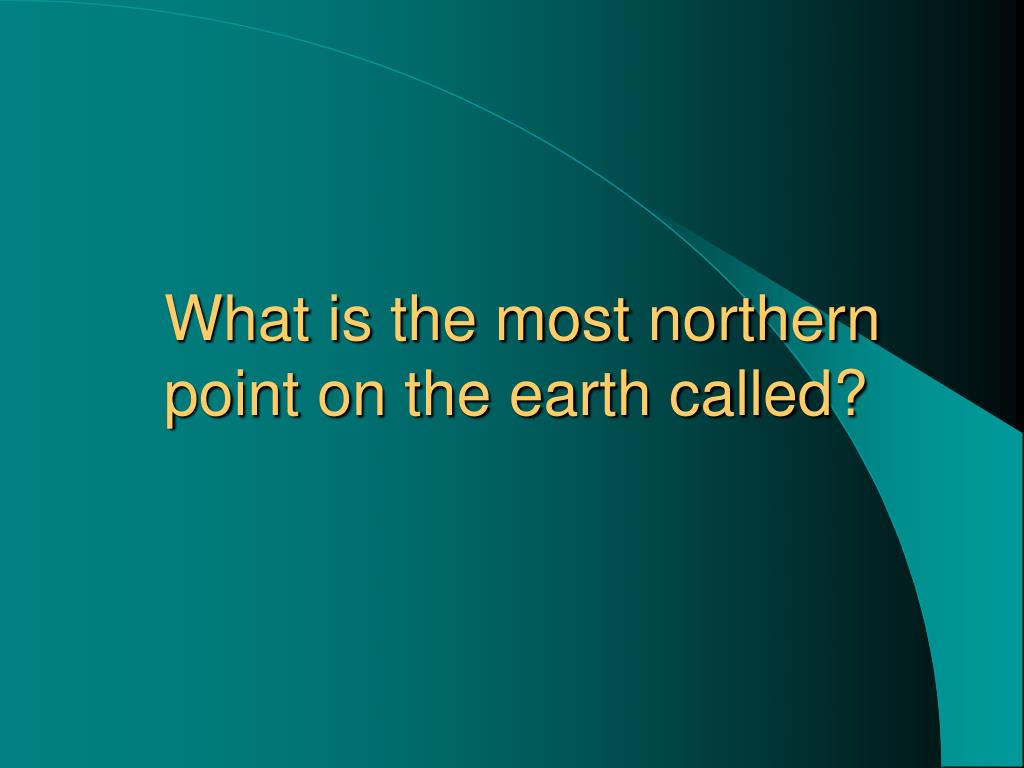 What is the most northern point on the earth called?